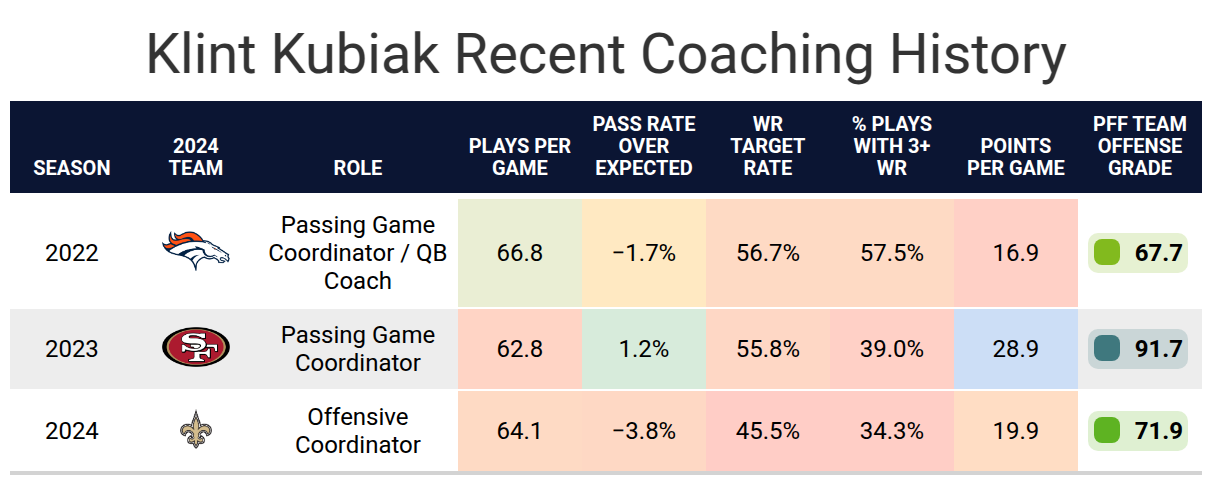 Klint Kubiak Recent Coaching History

| SEASON | 2024 TEAM | ROLE | PLAYS PER GAME | PASS RATE OVER EXPECTED | WR TARGET RATE | % PLAYS WITH 3+ WR | POINTS PER GAME | PFF TEAM OFFENSE GRADE |
|---|---|---|---|---|---|---|---|---|
| 2022 | | Passing Game Coordinator / QB Coach | 66.8 | −1.7% | 56.7% | 57.5% | 16.9 | 67.7 |
| 2023 | SF | Passing Game Coordinator | 62.8 | 1.2% | 55.8% | 39.0% | 28.9 | 91.7 |
| 2024 | | Offensive Coordinator | 64.1 | −3.8% | 45.5% | 34.3% | 19.9 | 71.9 |